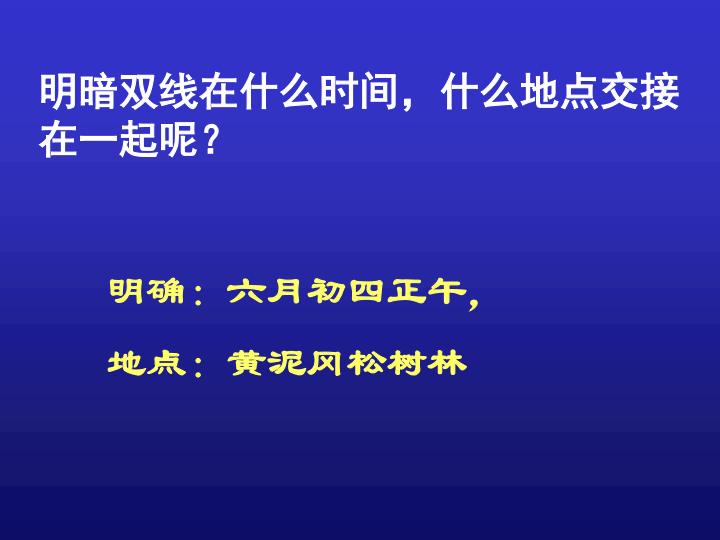 明暗双线在什么时间，什么地点交接在一起呢？

明确：六月初四正午，

地点：黄泥冈松树林